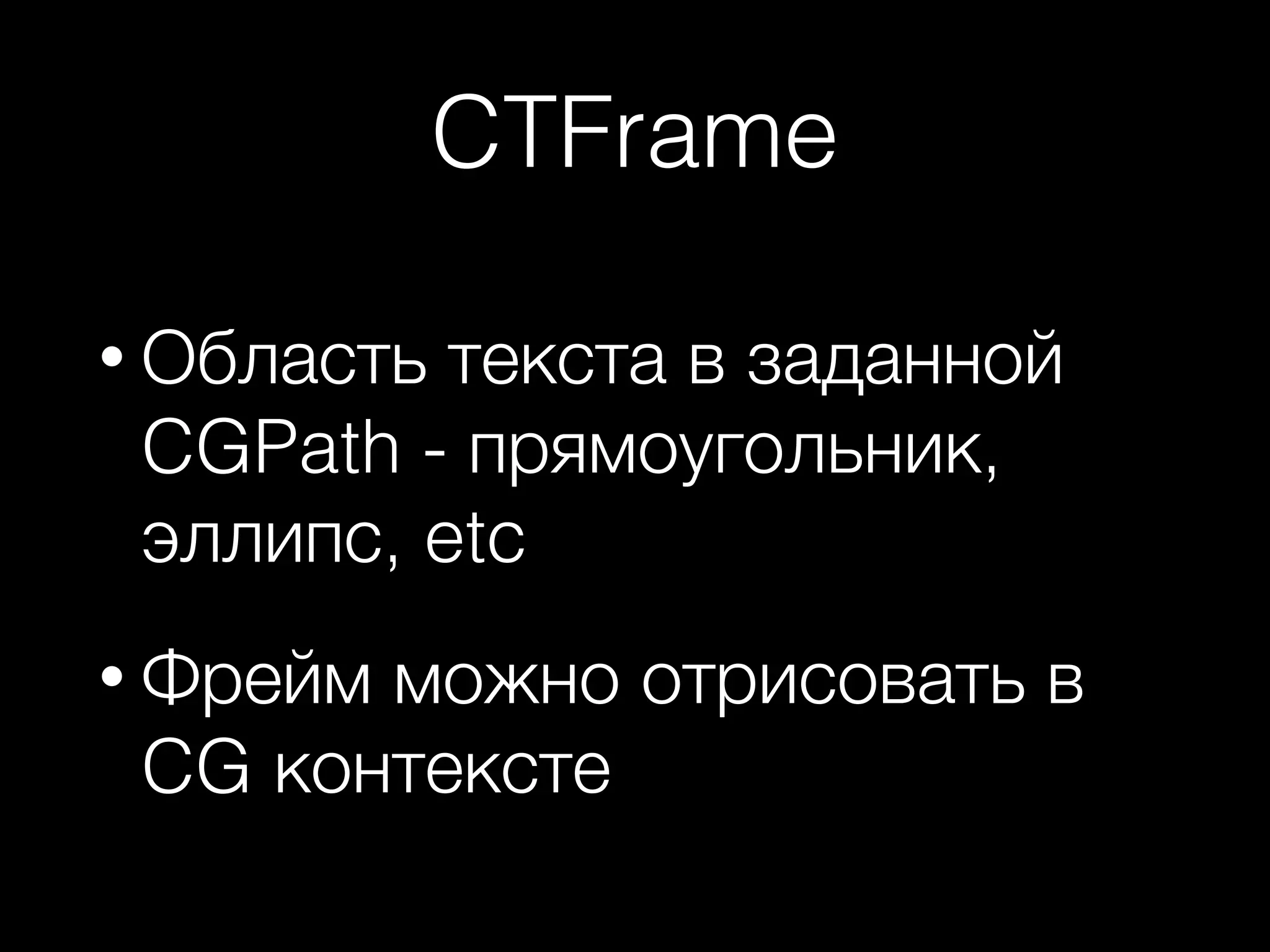 CTFrame

• Область текста в заданной CGPath - прямоугольник, эллипс, etc

• Фрейм можно отрисовать в CG контексте